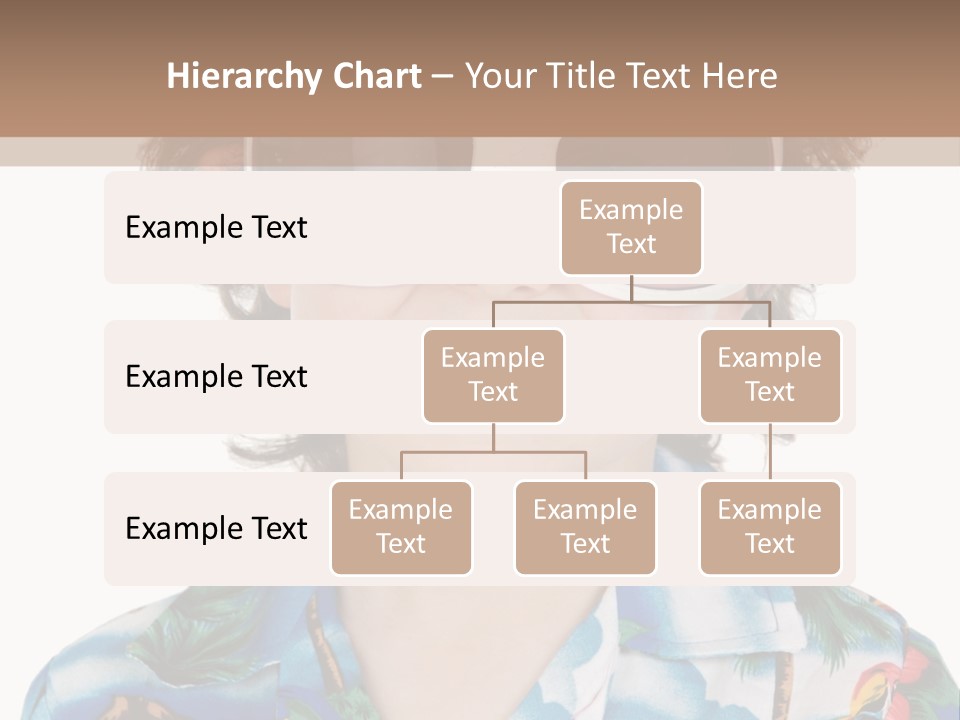 Hierarchy Chart – Your Title Text Here

Example Text

Example Text

Example Text

Example Text

Example Text

Example Text

Example Text

Example Text

Example Text